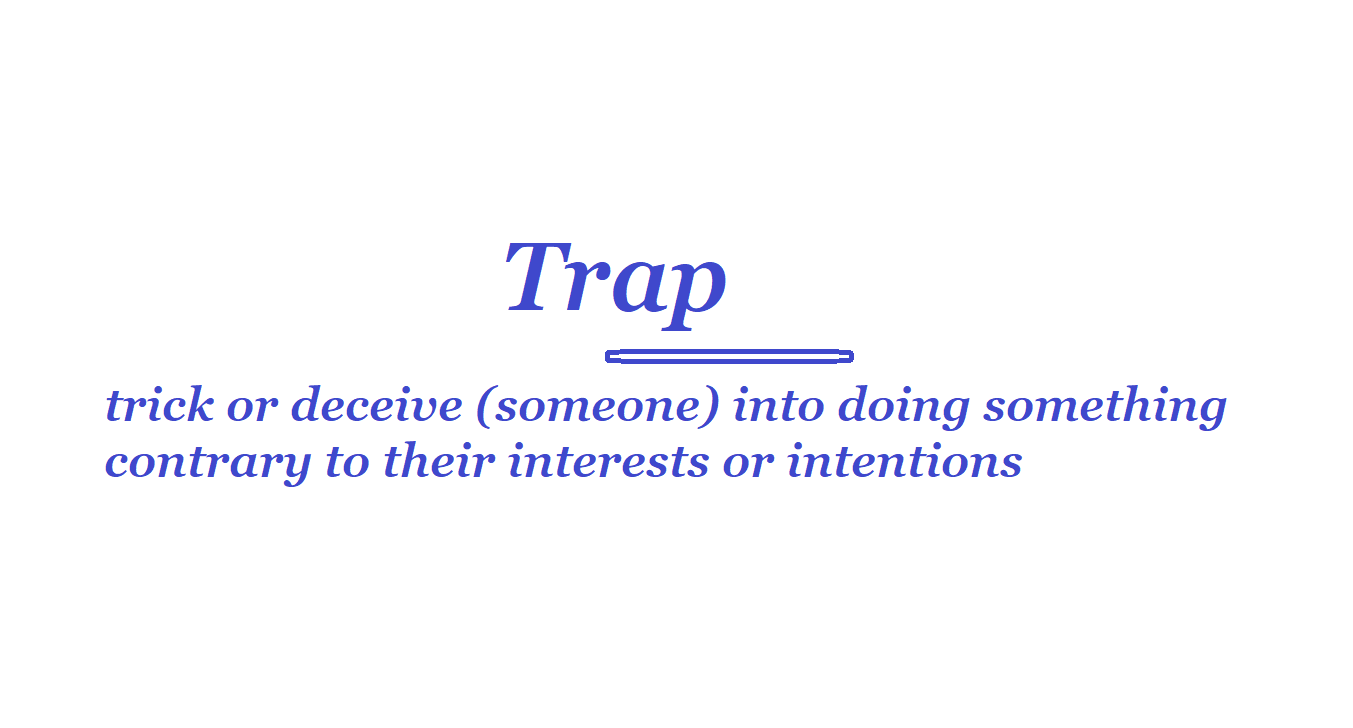 Trap

trick or deceive (someone) into doing something contrary to their interests or intentions